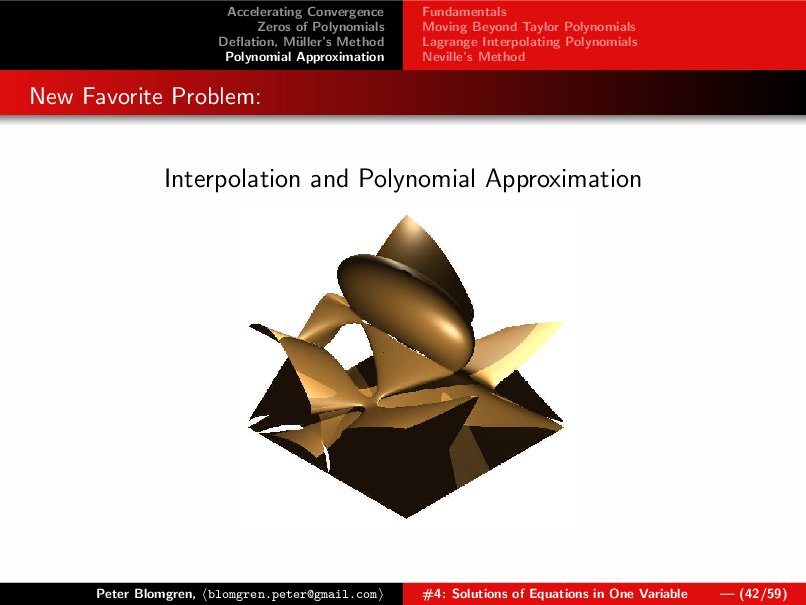 Accelerating Convergence
Zeros of Polynomials
Deflation, Müller's Method
Polynomial Approximation

Fundamentals
Moving Beyond Taylor Polynomials
Lagrange Interpolating Polynomials
Neville's Method

New Favorite Problem:

Interpolation and Polynomial Approximation

Peter Blomgren, ⟨blomgren.peter@gmail.com⟩ #4: Solutions of Equations in One Variable — (42/59)